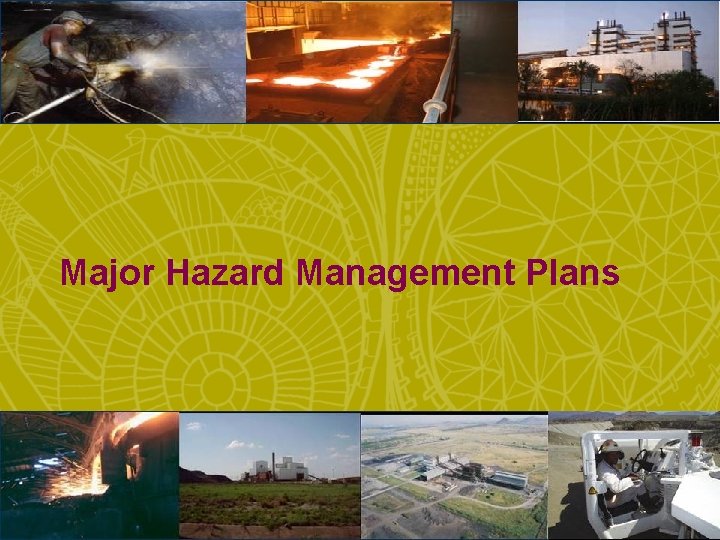 Major Hazard Management Plans